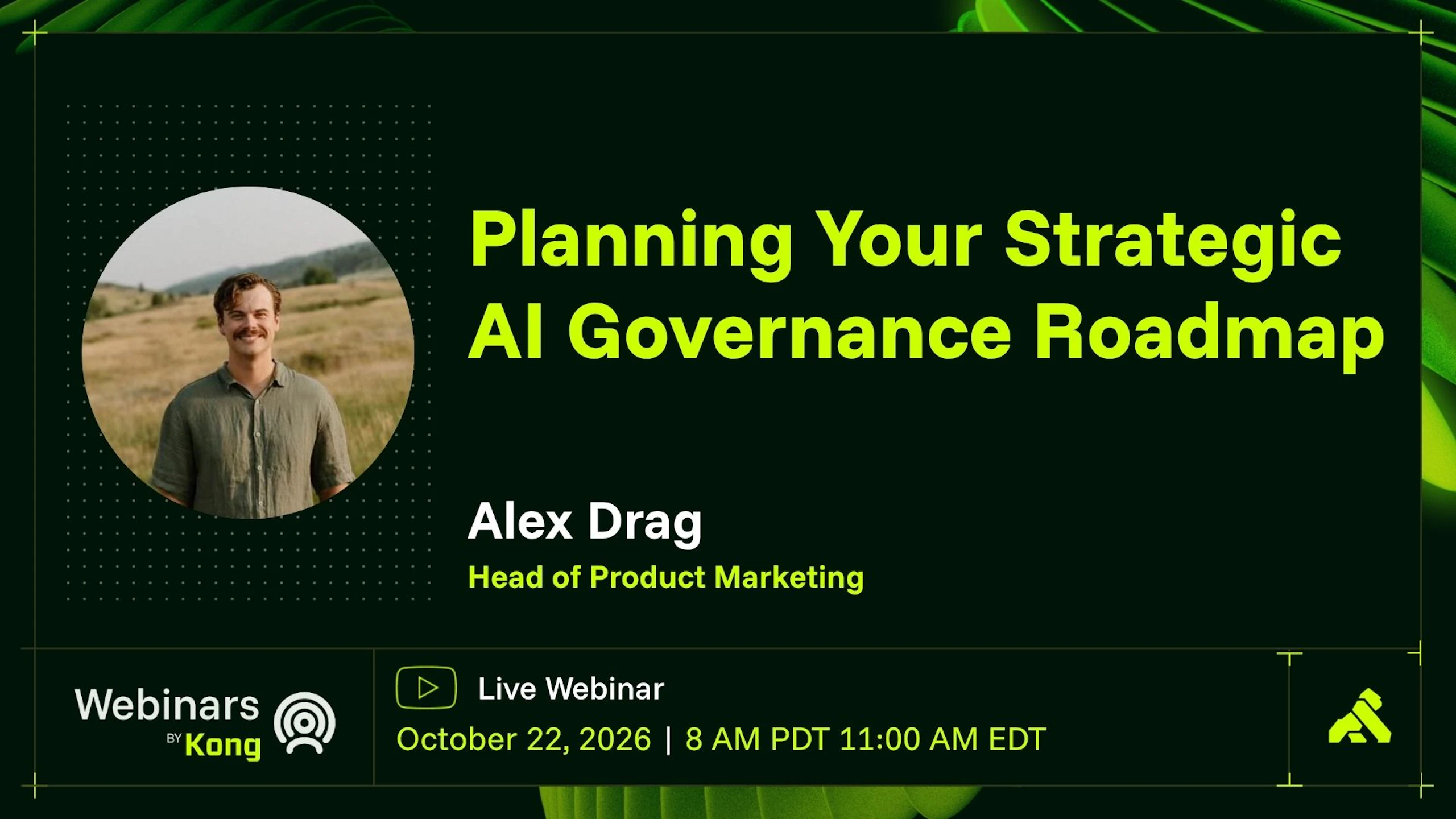 Planning Your Strategic AI Governance Roadmap

Alex Drag

Head of Product Marketing

Webinars
BY Kong

Live Webinar

October 22, 2026 | 8 AM PDT 11:00 AM EDT